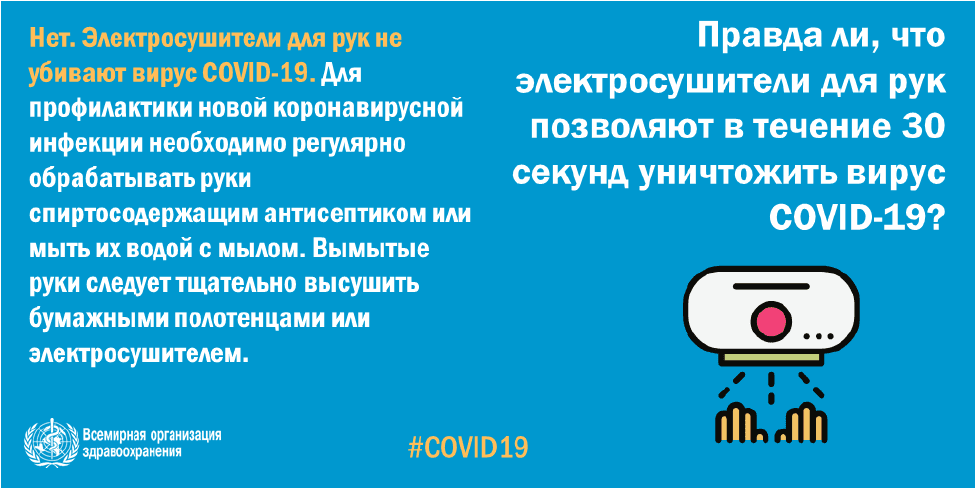 Нет. Электросушители для рук не убивают вирус COVID-19. Для профилактики новой коронавирусной инфекции необходимо регулярно обрабатывать руки спиртосодержащим антисептиком или мыть их водой с мылом. Вымытые руки следует тщательно высушить бумажными полотенцами или электросушителем.

Правда ли, что электросушители для рук позволяют в течение 30 секунд уничтожить вирус COVID-19?

Всемирная организация здравоохранения

#COVID19